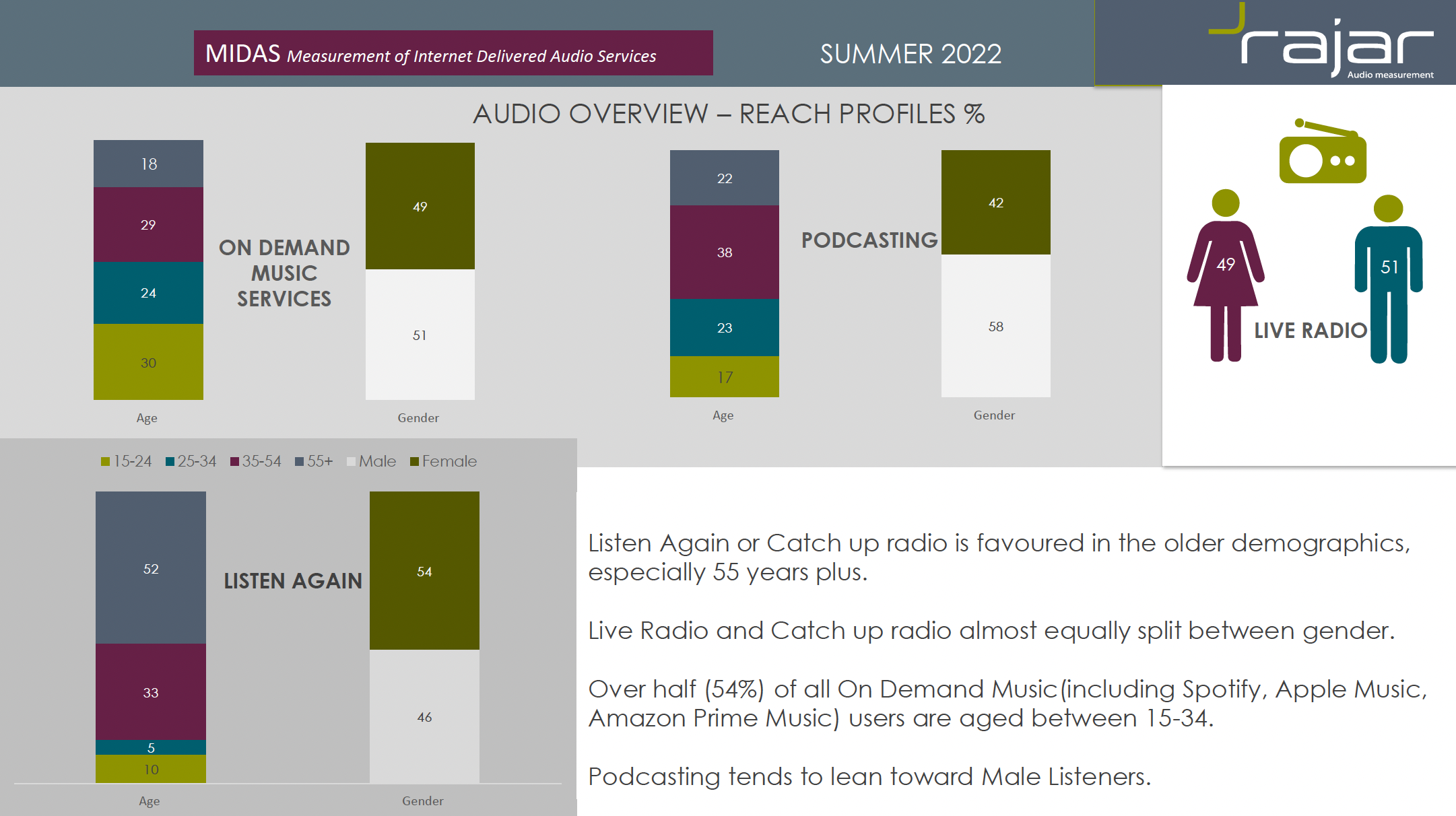 MIDAS Measurement of Internet Delivered Audio Services

SUMMER 2022

rajar Audio measurement

AUDIO OVERVIEW – REACH PROFILES %

18
29
24
30
Age

ON DEMAND MUSIC SERVICES

49
51
Gender

22
38
23
17
Age

PODCASTING

42
58
Gender

49
51
LIVE RADIO

15-24 25-34 35-54 55+ Male Female

52
33
5
10
Age

LISTEN AGAIN

54
46
Gender

Listen Again or Catch up radio is favoured in the older demographics, especially 55 years plus.

Live Radio and Catch up radio almost equally split between gender.

Over half (54%) of all On Demand Music(including Spotify, Apple Music, Amazon Prime Music) users are aged between 15-34.

Podcasting tends to lean toward Male Listeners.